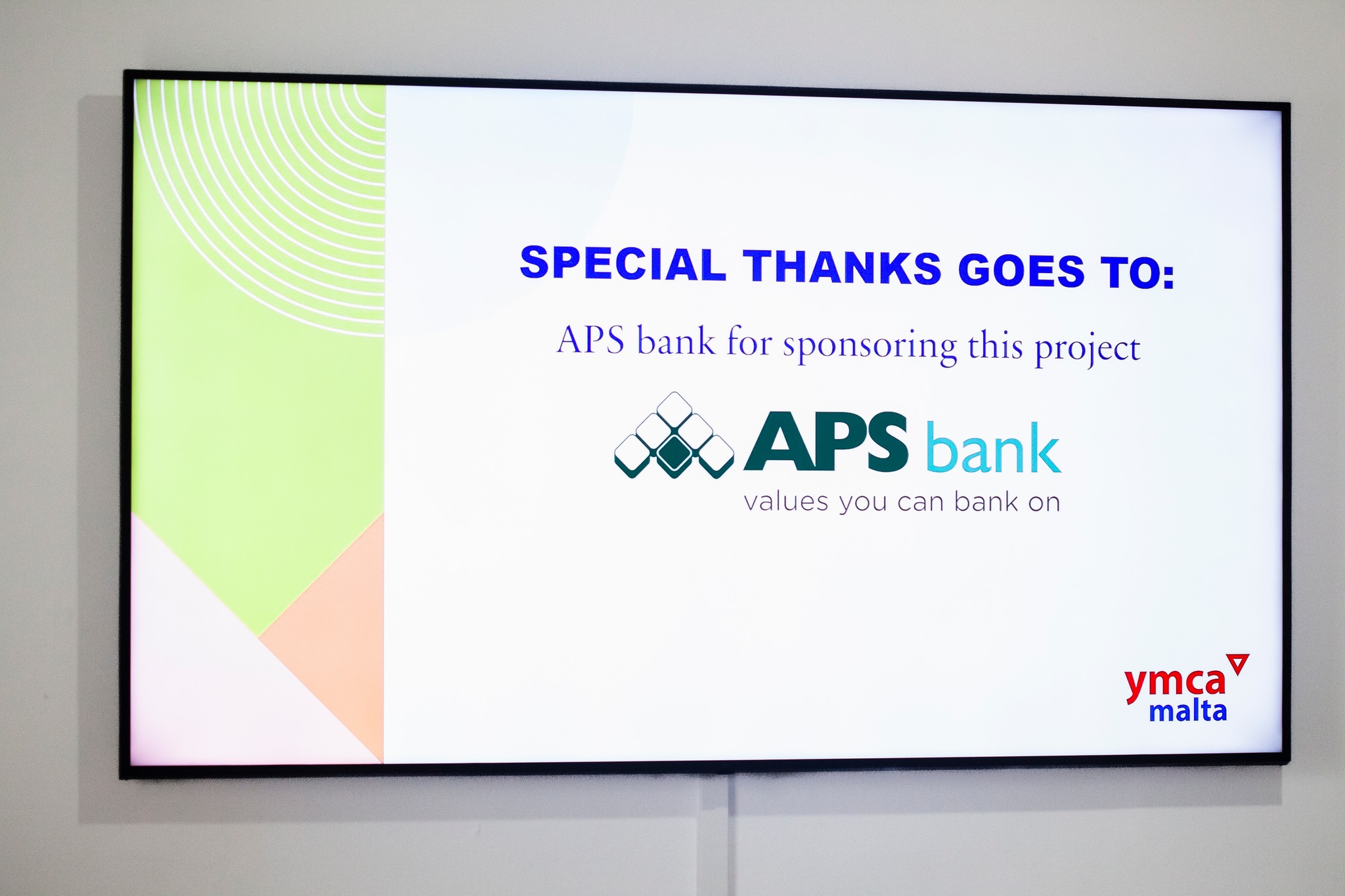 SPECIAL THANKS GOES TO:

APS bank for sponsoring this project

APS bank
values you can bank on

ymca
malta